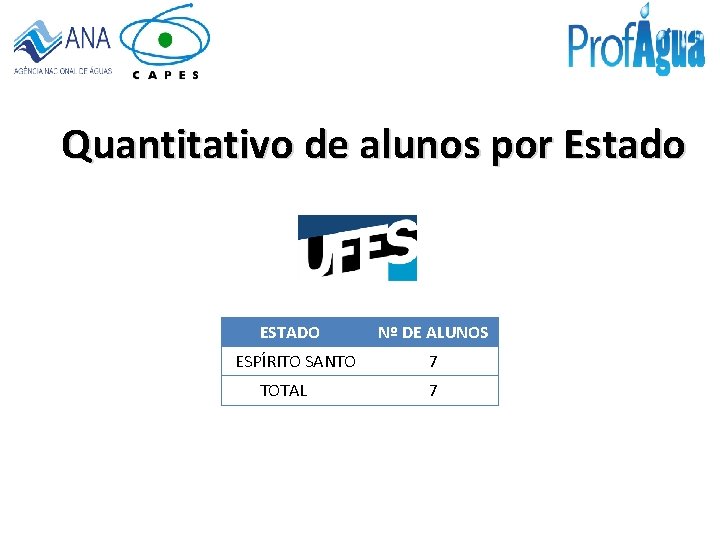 ANA
AGÊNCIA NACIONAL DE ÁGUAS

CAPES

ProfÁgua

Quantitativo de alunos por Estado

UFES

| ESTADO | Nº DE ALUNOS |
|---|---|
| ESPÍRITO SANTO | 7 |
| TOTAL | 7 |